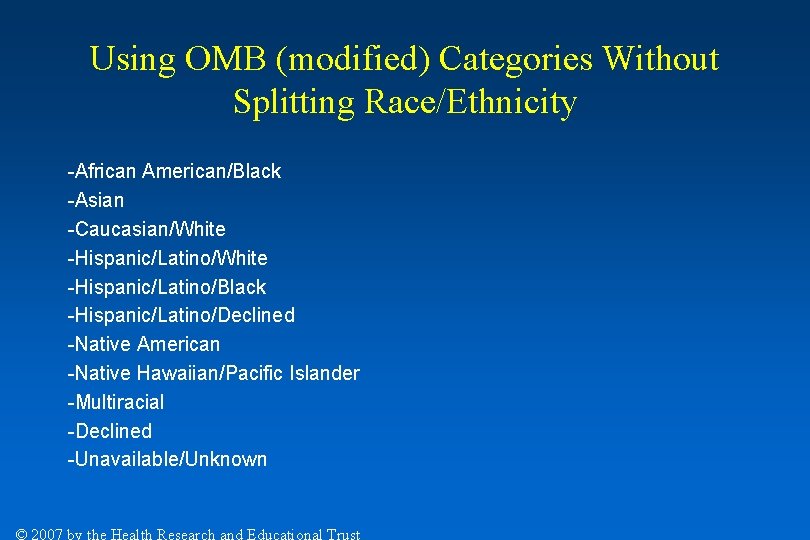 Using OMB (modified) Categories Without Splitting Race/Ethnicity

-African American/Black
-Asian
-Caucasian/White
-Hispanic/Latino/White
-Hispanic/Latino/Black
-Hispanic/Latino/Declined
-Native American
-Native Hawaiian/Pacific Islander
-Multiracial
-Declined
-Unavailable/Unknown

© 2007 by the Health Research and Educational Trust